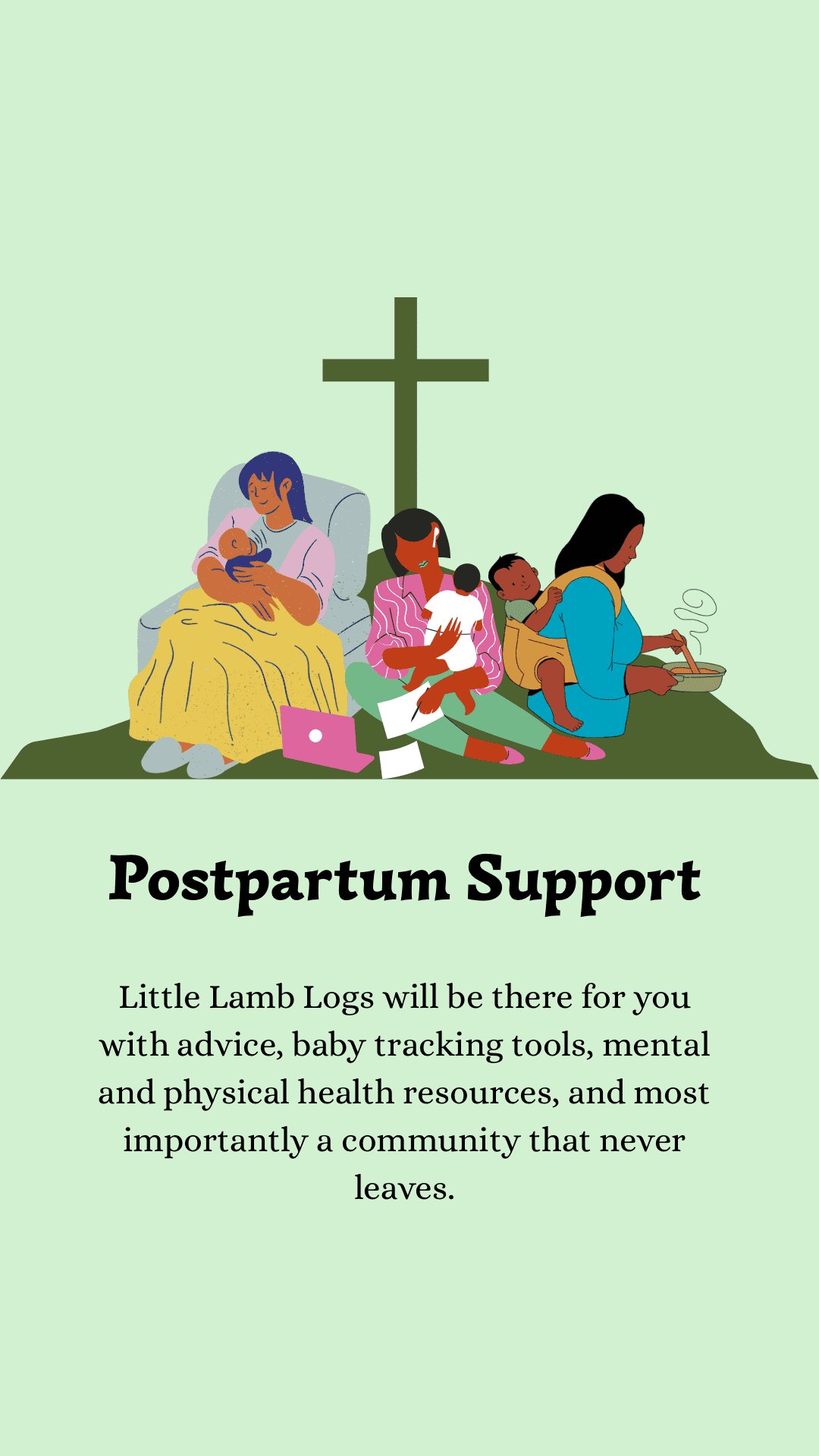 Postpartum Support

Little Lamb Logs will be there for you with advice, baby tracking tools, mental and physical health resources, and most importantly a community that never leaves.